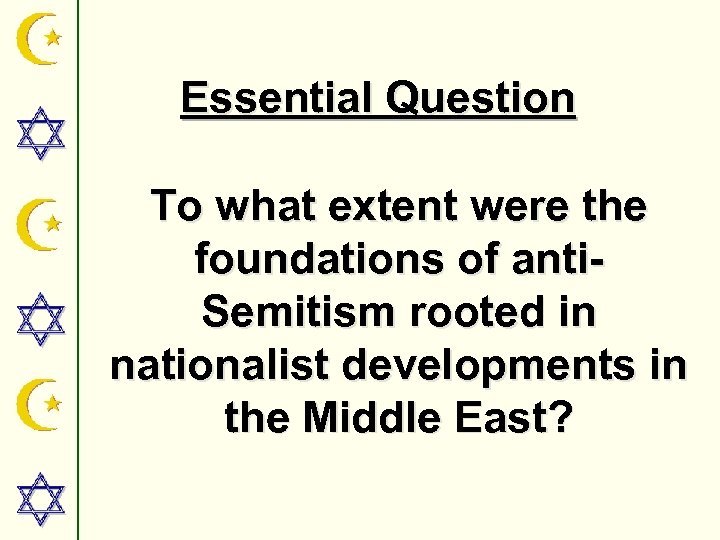 Essential Question

To what extent were the foundations of anti-Semitism rooted in nationalist developments in the Middle East?